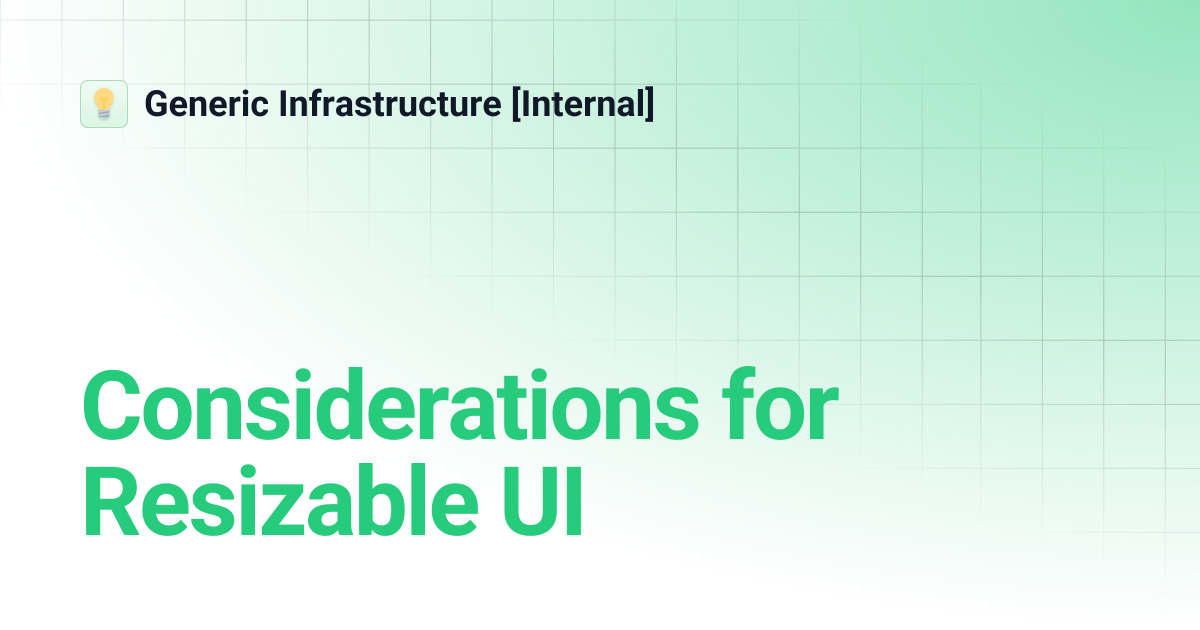 Generic Infrastructure [Internal]

Considerations for Resizable UI